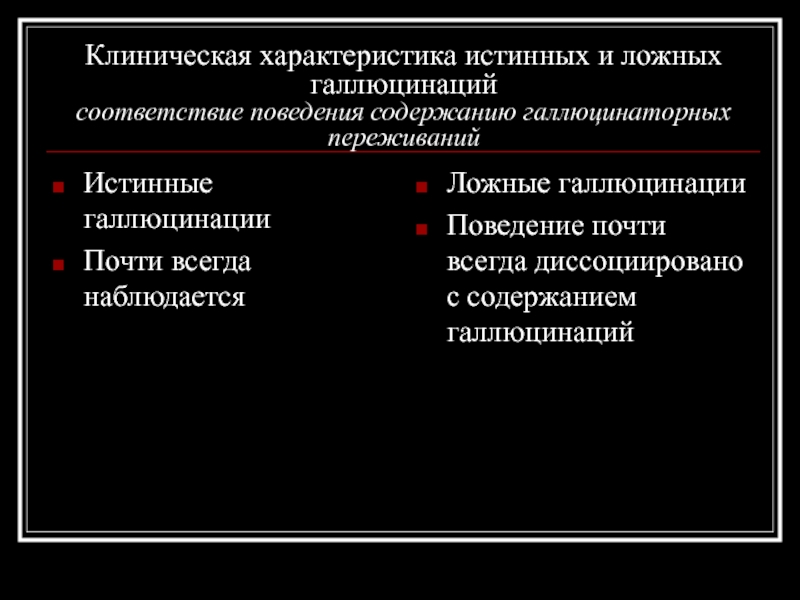 Клиническая характеристика истинных и ложных галлюцинаций
соответствие поведения содержанию галлюцинаторных переживаний

Истинные галлюцинации

Почти всегда наблюдается

Ложные галлюцинации

Поведение почти всегда диссоциировано с содержанием галлюцинаций